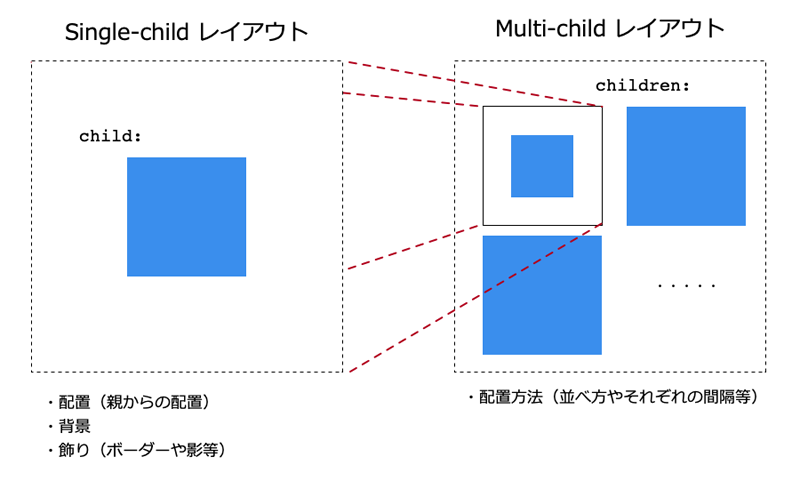 Single-child レイアウト

child:

・配置（親からの配置）
・背景
・飾り（ボーダーや影等）

Multi-child レイアウト

children:

.....

・配置方法（並べ方やそれぞれの間隔等）